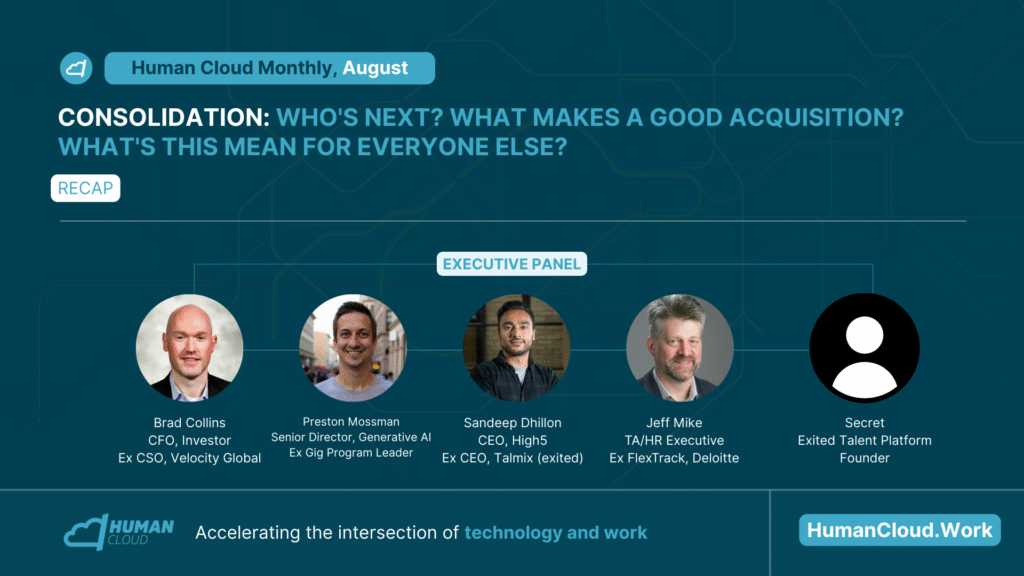 Human Cloud Monthly, August

CONSOLIDATION: WHO'S NEXT? WHAT MAKES A GOOD ACQUISITION? WHAT'S THIS MEAN FOR EVERYONE ELSE?

RECAP

EXECUTIVE PANEL

Brad Collins
CFO, Investor
Ex CSO, Velocity Global

Preston Mossman
Senior Director, Generative AI
Ex Gig Program Leader

Sandeep Dhillon
CEO, High5
Ex CEO, Talmix (exited)

Jeff Mike
TA/HR Executive
Ex FlexTrack, Deloitte

Secret
Exited Talent Platform
Founder

HUMAN CLOUD

Accelerating the intersection of technology and work

HumanCloud.Work